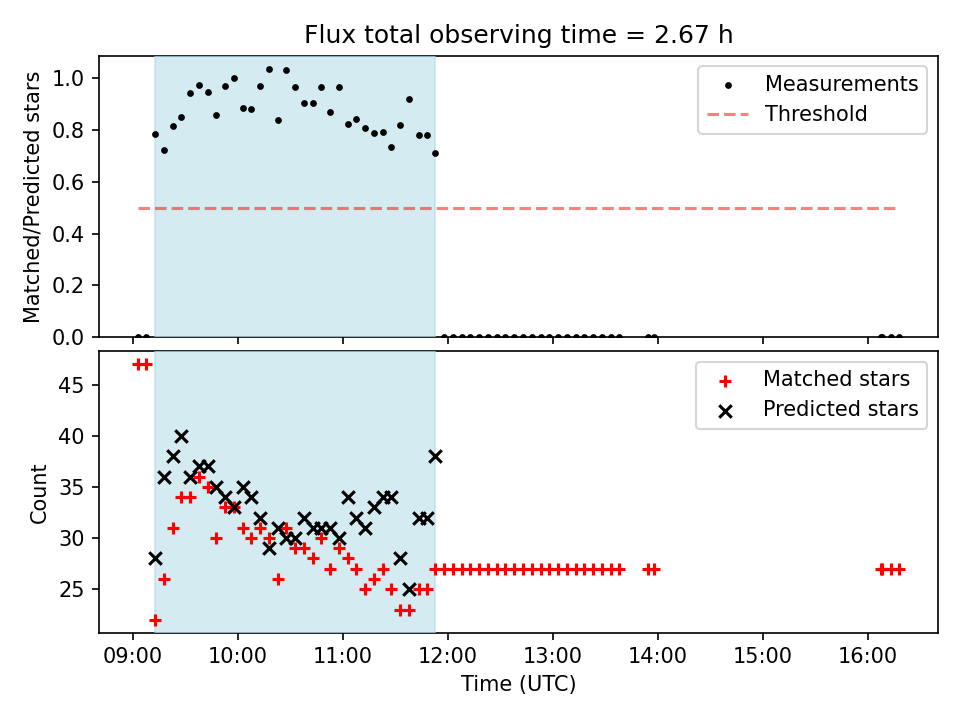 Flux total observing time = 2.67 h

Matched/Predicted stars

1.0
0.8
0.6
0.4
0.2
0.0

Measurements
Threshold

Count

45
40
35
30
25

Matched stars
Predicted stars

09:00
10:00
11:00
12:00
13:00
14:00
15:00
16:00

Time (UTC)